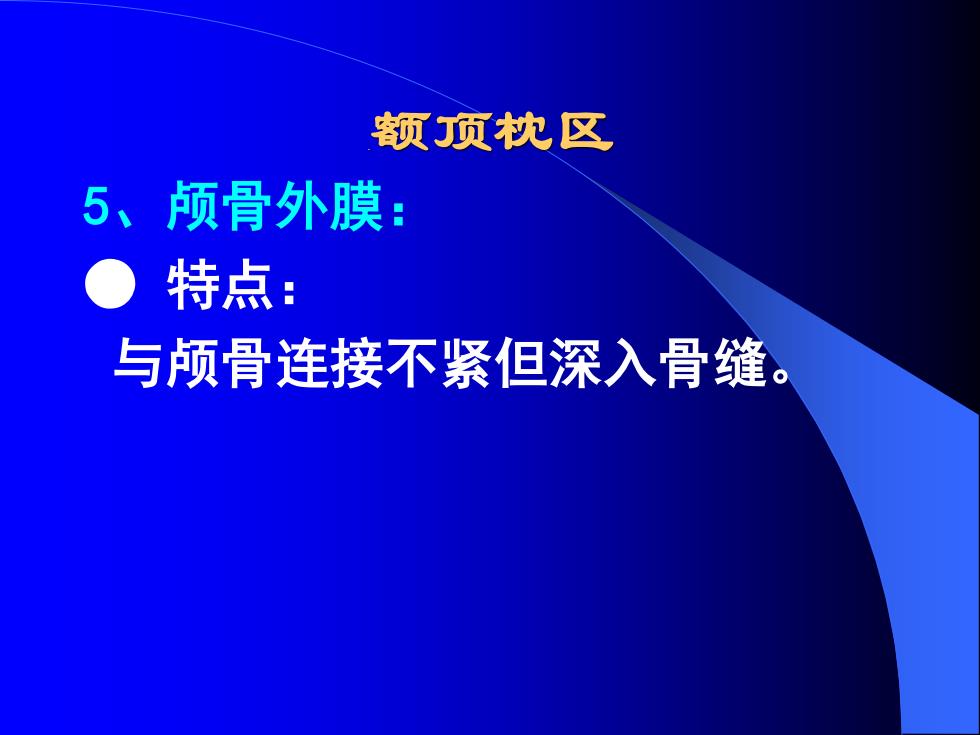 额顶枕区

5、颅骨外膜：

● 特点：

与颅骨连接不紧但深入骨缝。